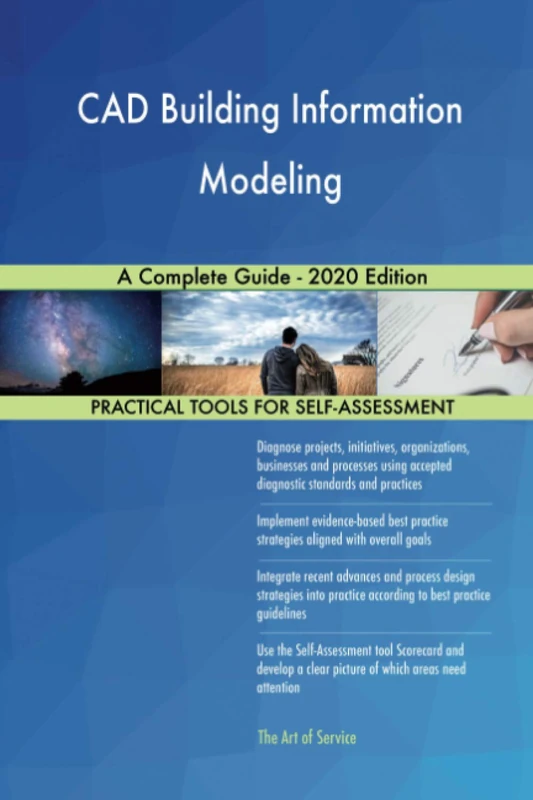 CAD Building Information Modeling

A Complete Guide - 2020 Edition

PRACTICAL TOOLS FOR SELF-ASSESSMENT

Diagnose projects, initiatives, organizations, businesses and processes using accepted diagnostic standards and practices

Implement evidence-based best practice strategies aligned with overall goals

Integrate recent advances and process design strategies into practice according to best practice guidelines

Use the Self-Assessment tool Scorecard and develop a clear picture of which areas need attention

The Art of Service